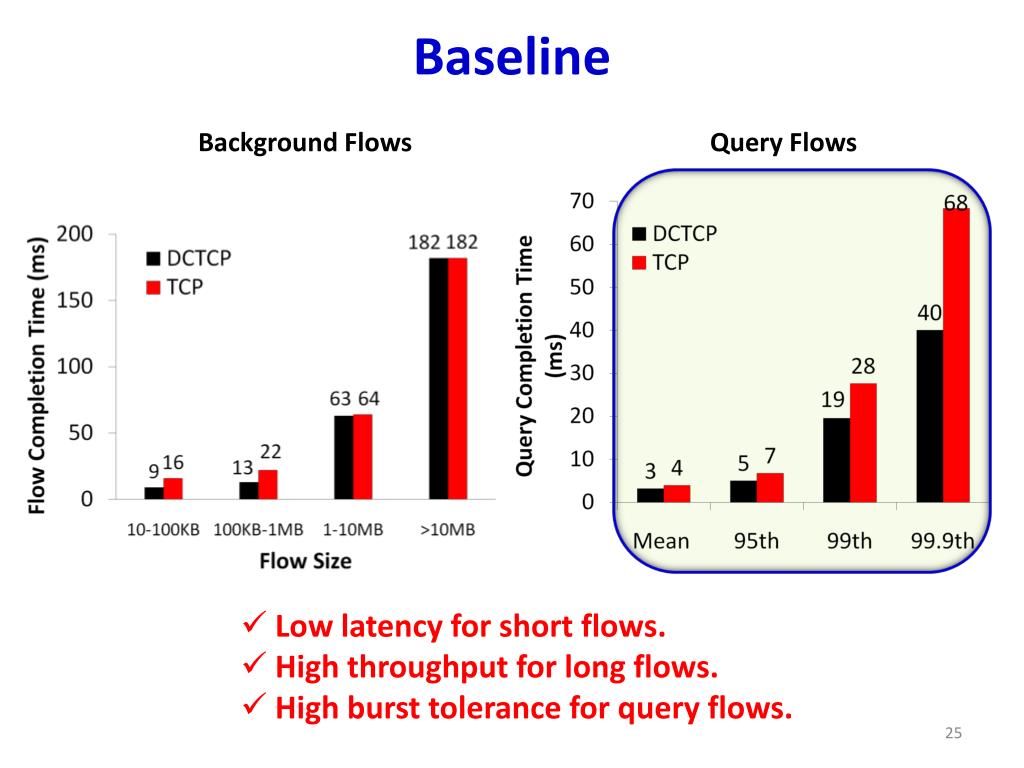 Baseline

Background Flows

Flow Completion Time (ms)

200
150
100
50
0

DCTCP
TCP

9 16
13 22
63 64
182 182

10-100KB
100KB-1MB
1-10MB
>10MB

Flow Size

Query Flows

Query Completion Time (ms)

70
60
50
40
30
20
10
0

DCTCP
TCP

3 4
5 7
19 28
40 68

Mean
95th
99th
99.9th

✓ Low latency for short flows.
✓ High throughput for long flows.
✓ High burst tolerance for query flows.

25